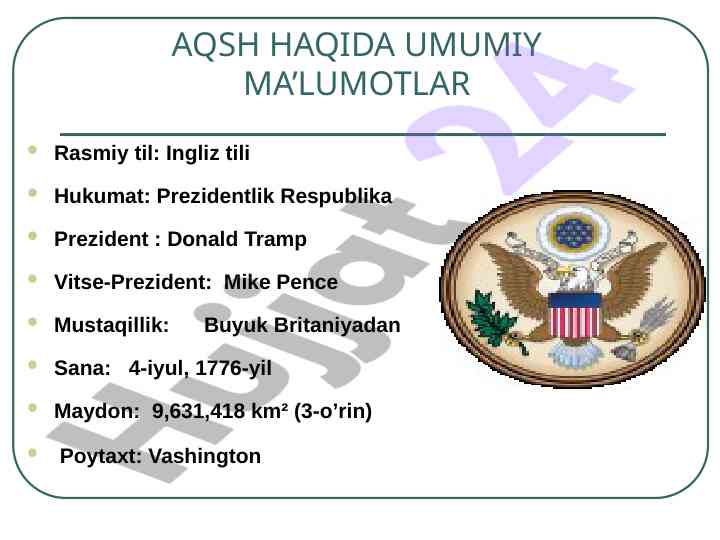 AQSH HAQIDA UMUMIY MA’LUMOTLAR

Rasmiy til: Ingliz tili

Hukumat: Prezidentlik Respublika

Prezident : Donald Tramp

Vitse-Prezident: Mike Pence

Mustaqillik: Buyuk Britaniyadan

Sana: 4-iyul, 1776-yil

Maydon: 9,631,418 km² (3-o’rin)

Poytaxt: Vashington

Hujjat 24